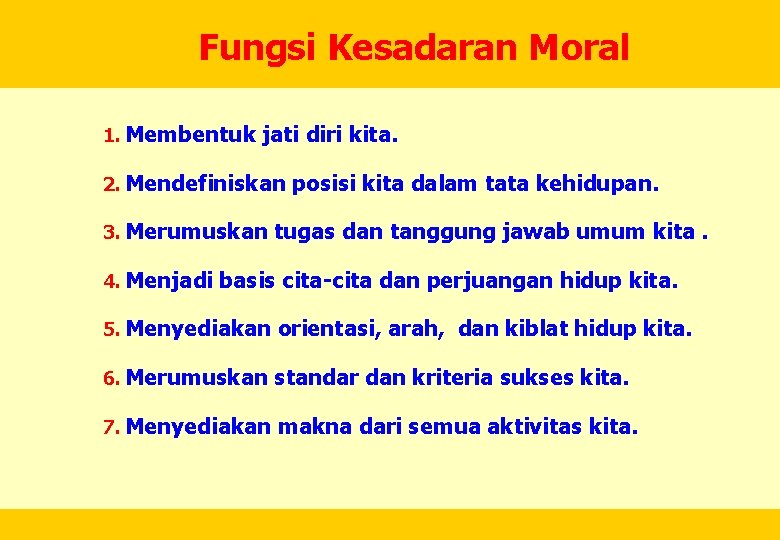 Fungsi Kesadaran Moral

1. Membentuk jati diri kita.

2. Mendefiniskan posisi kita dalam tata kehidupan.

3. Merumuskan tugas dan tanggung jawab umum kita .

4. Menjadi basis cita-cita dan perjuangan hidup kita.

5. Menyediakan orientasi, arah, dan kiblat hidup kita.

6. Merumuskan standar dan kriteria sukses kita.

7. Menyediakan makna dari semua aktivitas kita.